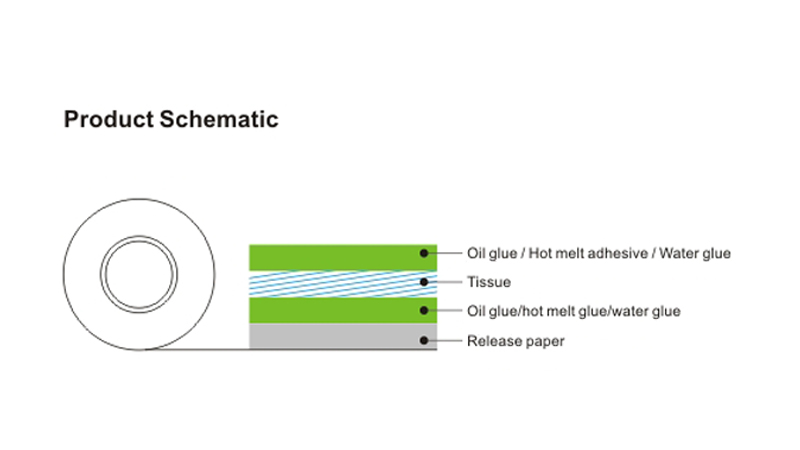 Product Schematic

Oil glue / Hot melt adhesive / Water glue

Tissue

Oil glue/hot melt glue/water glue

Release paper